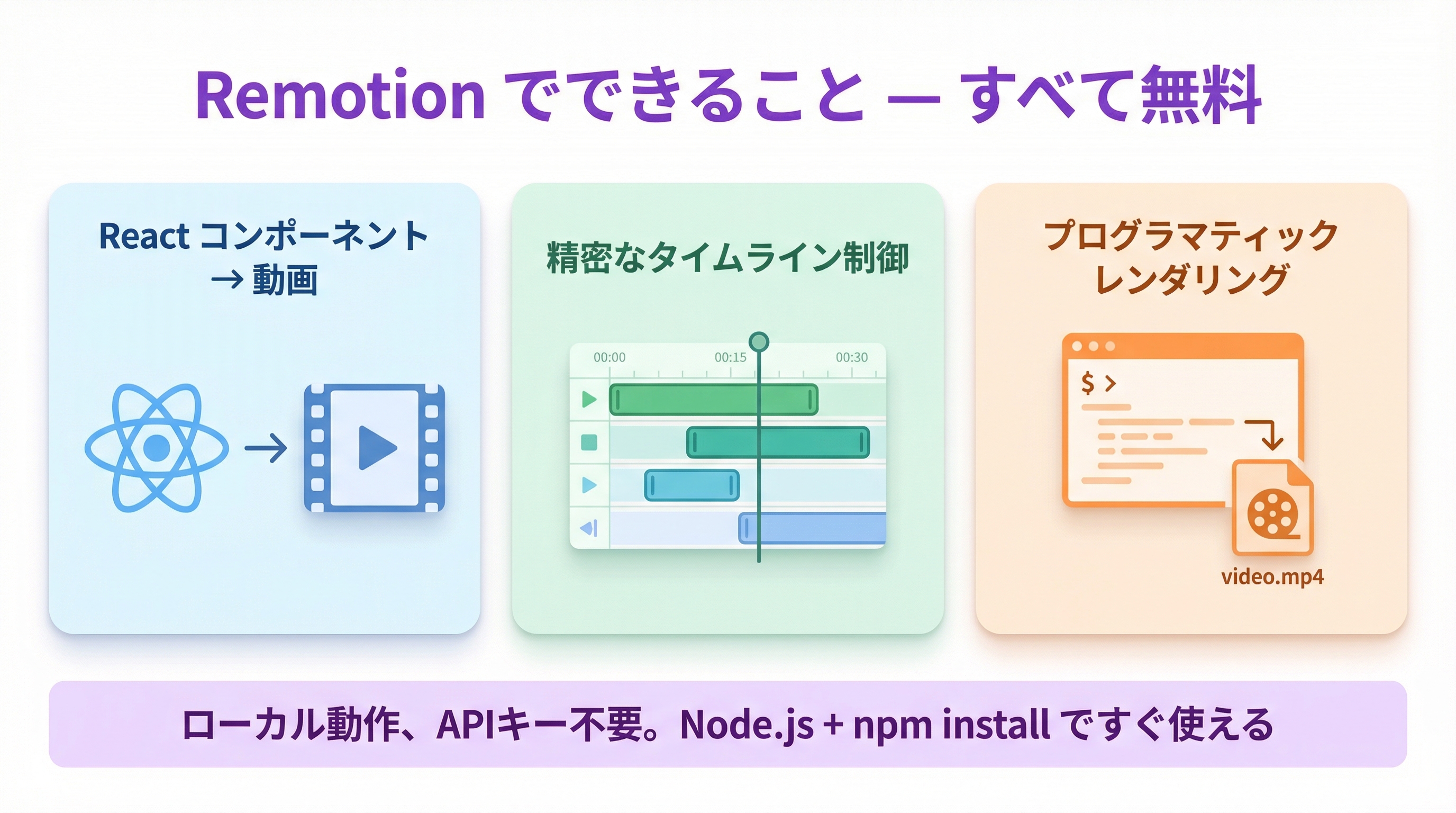 Remotion でできること — すべて無料

React コンポーネント
→ 動画

精密なタイムライン制御

00:00 00:15 00:30

プログラマティック
レンダリング

$ >

video.mp4

ローカル動作、APIキー不要。Node.js + npm install ですぐ使える